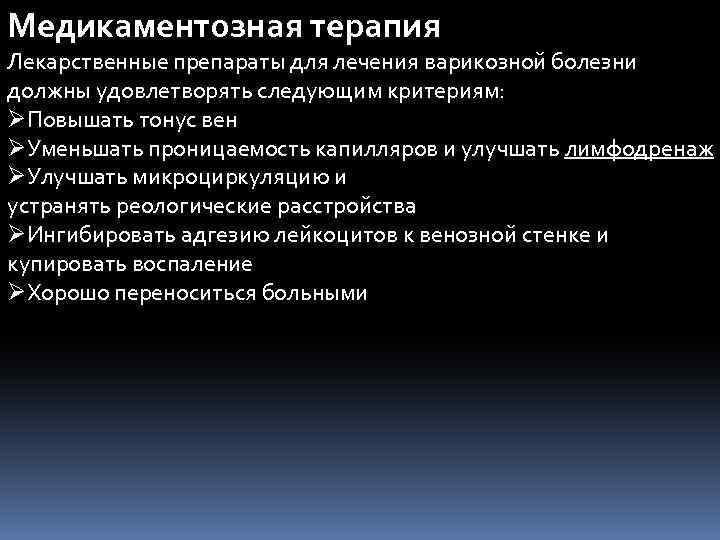 Медикаментозная терапия

Лекарственные препараты для лечения варикозной болезни должны удовлетворять следующим критериям:
➢Повышать тонус вен
➢Уменьшать проницаемость капилляров и улучшать лимфодренаж
➢Улучшать микроциркуляцию и устранять реологические расстройства
➢Ингибировать адгезию лейкоцитов к венозной стенке и купировать воспаление
➢Хорошо переноситься больными